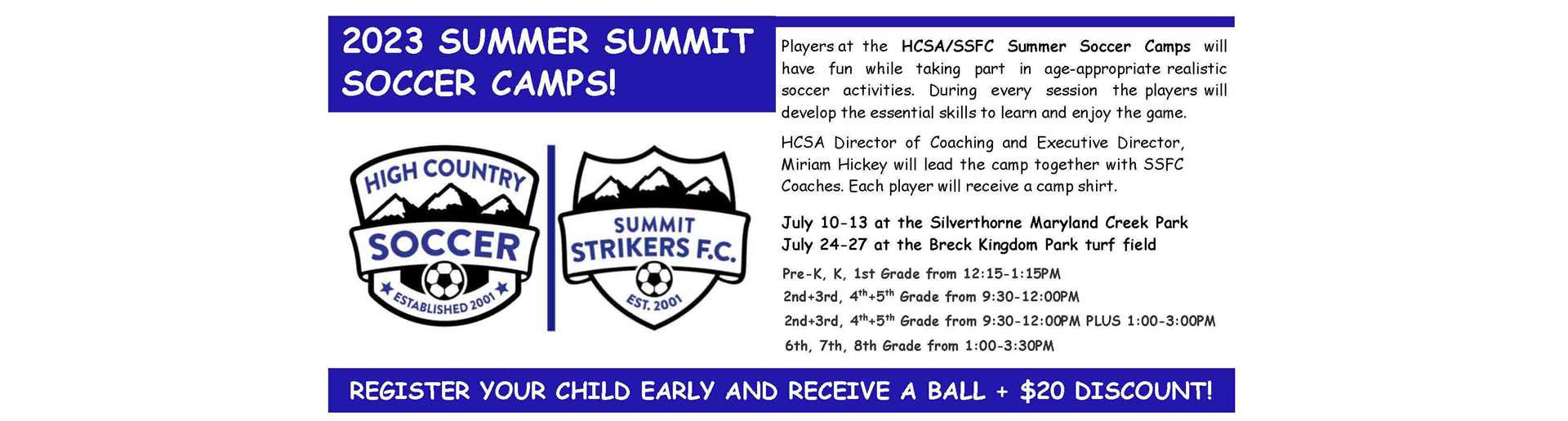 2023 SUMMER SUMMIT SOCCER CAMPS!

HIGH COUNTRY SOCCER ESTABLISHED 2001

SUMMIT STRIKERS F.C. EST. 2001

Players at the HCSA/SSFC Summer Soccer Camps will have fun while taking part in age-appropriate realistic soccer activities. During every session the players will develop the essential skills to learn and enjoy the game.

HCSA Director of Coaching and Executive Director, Miriam Hickey will lead the camp together with SSFC Coaches. Each player will receive a camp shirt.

July 10-13 at the Silverthorne Maryland Creek Park
July 24-27 at the Breck Kingdom Park turf field

Pre-K, K, 1st Grade from 12:15-1:15PM
2nd+3rd, 4$^{th}$+5$^{th}$ Grade from 9:30-12:00PM
2nd+3rd, 4$^{th}$+5$^{th}$ Grade from 9:30-12:00PM PLUS 1:00-3:00PM
6th, 7th, 8th Grade from 1:00-3:30PM

REGISTER YOUR CHILD EARLY AND RECEIVE A BALL + $20 DISCOUNT!